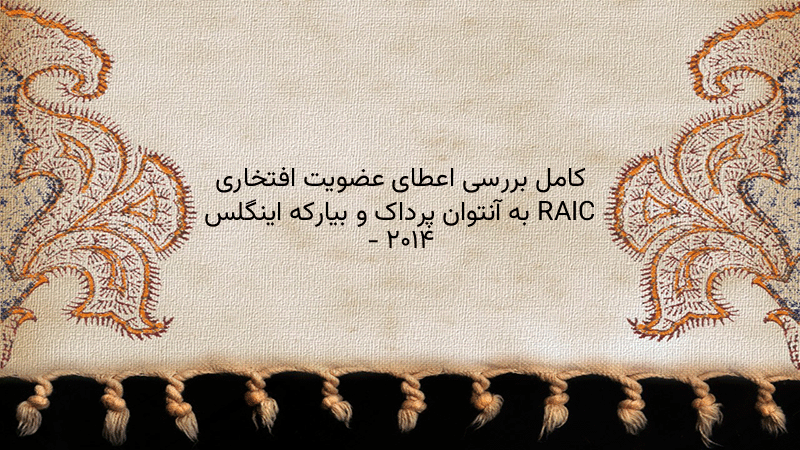 کامل بررسی اعطای عضویت افتخاری RAIC به آنتوان پرداک و بیارکه اینگلس - ۲۰۱۴